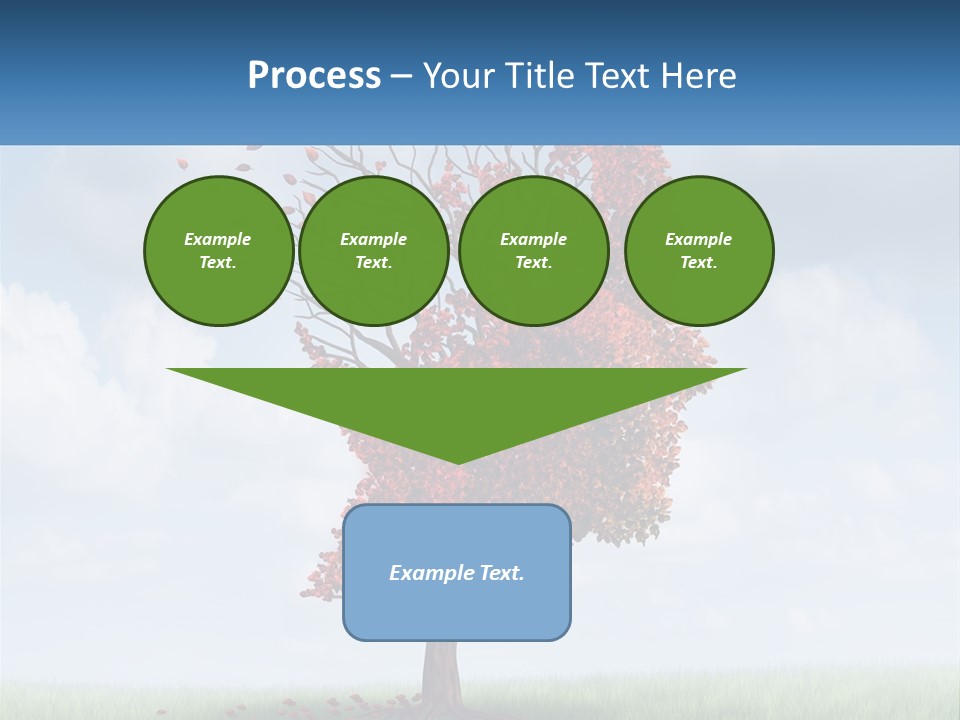 Process – Your Title Text Here

Example Text.

Example Text.

Example Text.

Example Text.

Example Text.